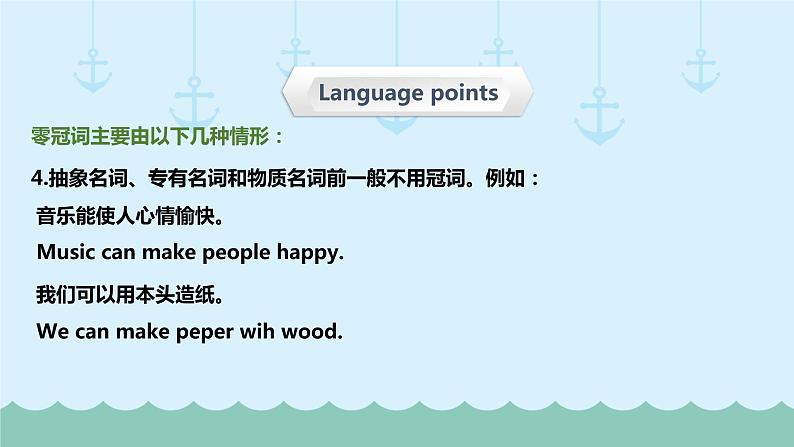 Language points

零冠词主要由以下几种情形：

4.抽象名词、专有名词和物质名词前一般不用冠词。例如：

音乐能使人心情愉快。

Music can make people happy.

我们可以用本头造纸。

We can make peper wih wood.